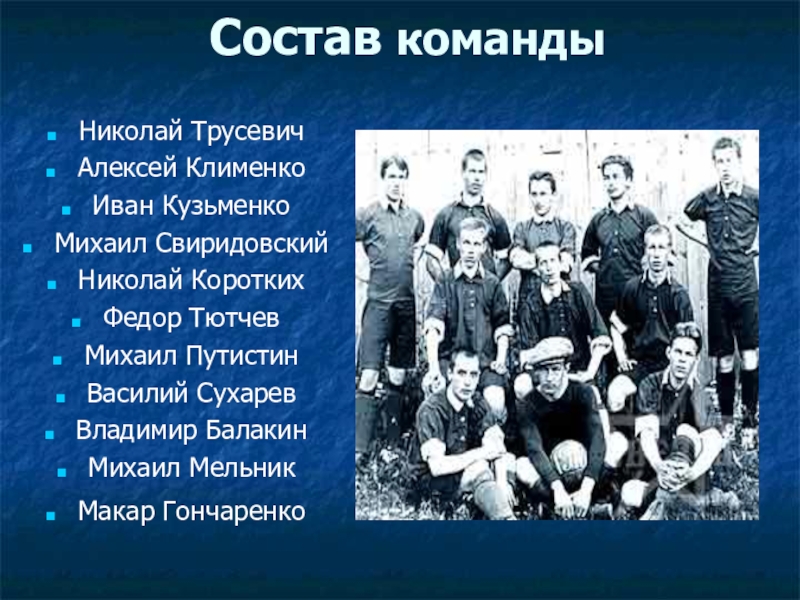 Состав команды

- Николай Трусевич
- Алексей Клименко
- Иван Кузьменко
- Михаил Свиридовский
- Николай Коротких
- Федор Тютчев
- Михаил Путистин
- Василий Сухарев
- Владимир Балакин
- Михаил Мельник
- Макар Гончаренко